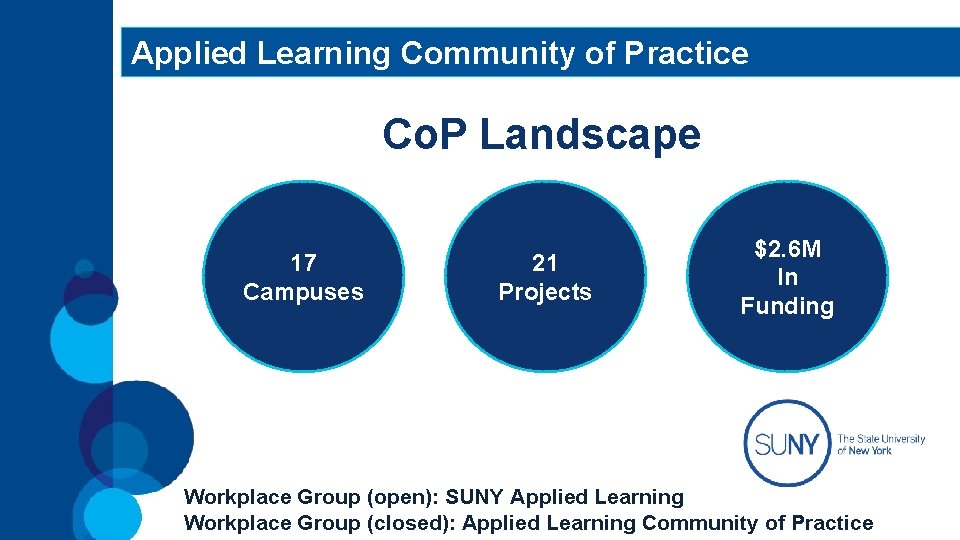 Applied Learning Community of Practice

CoP Landscape

17
Campuses

21
Projects

\$2.6M
In
Funding

SUNY The State University of New York

Workplace Group (open): SUNY Applied Learning
Workplace Group (closed): Applied Learning Community of Practice